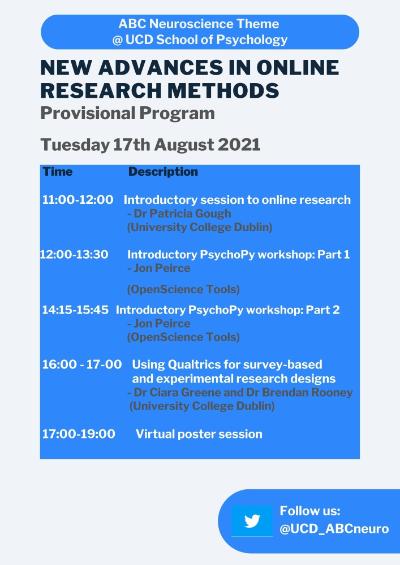 ABC Neuroscience Theme
@ UCD School of Psychology

NEW ADVANCES IN ONLINE RESEARCH METHODS

Provisional Program

Tuesday 17th August 2021

| Time | Description |
|---|---|
| 11:00-12:00 | Introductory session to online research - Dr Patricia Gough (University College Dublin) |
| 12:00-13:30 | Introductory PsychoPy workshop: Part 1 - Jon Peirce (OpenScience Tools) |
| 14:15-15:45 | Introductory PsychoPy workshop: Part 2 - Jon Peirce (OpenScience Tools) |
| 16:00 - 17-00 | Using Qualtrics for survey-based and experimental research designs - Dr Ciara Greene and Dr Brendan Rooney (University College Dublin) |
| 17:00-19:00 | Virtual poster session |

Follow us:
@UCD_ABCneuro